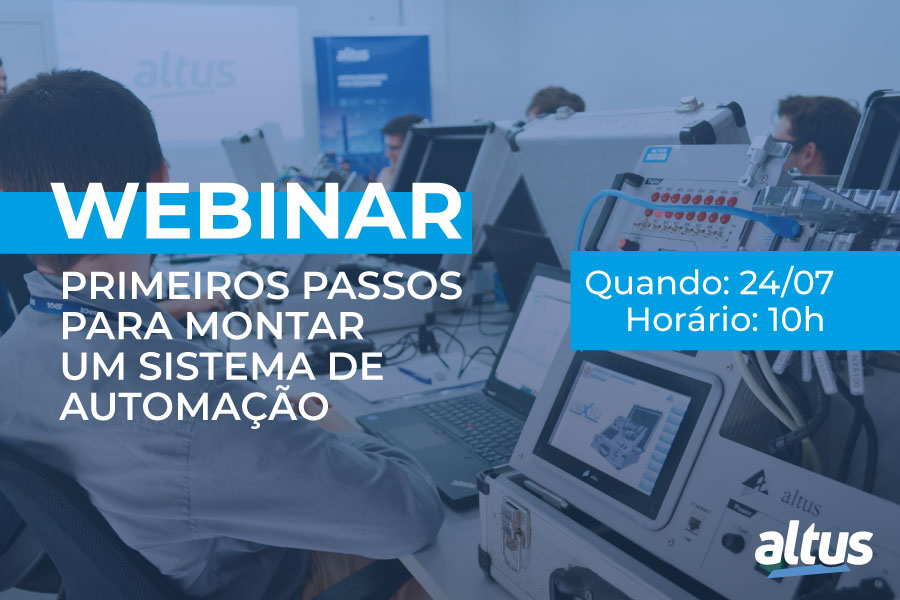 altus

altus

WEBINAR

PRIMEIROS PASSOS PARA MONTAR UM SISTEMA DE AUTOMAÇÃO

Quando: 24/07
Horário: 10h

altus

altus